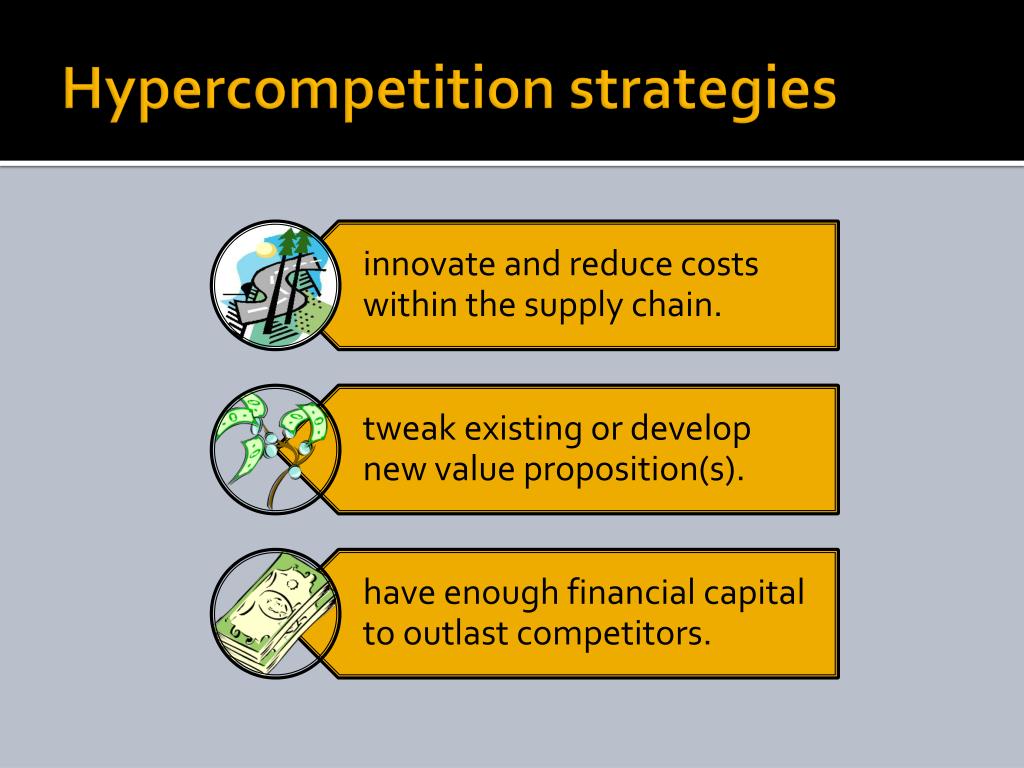 Hypercompetition strategies

innovate and reduce costs within the supply chain.

tweak existing or develop new value proposition(s).

have enough financial capital to outlast competitors.